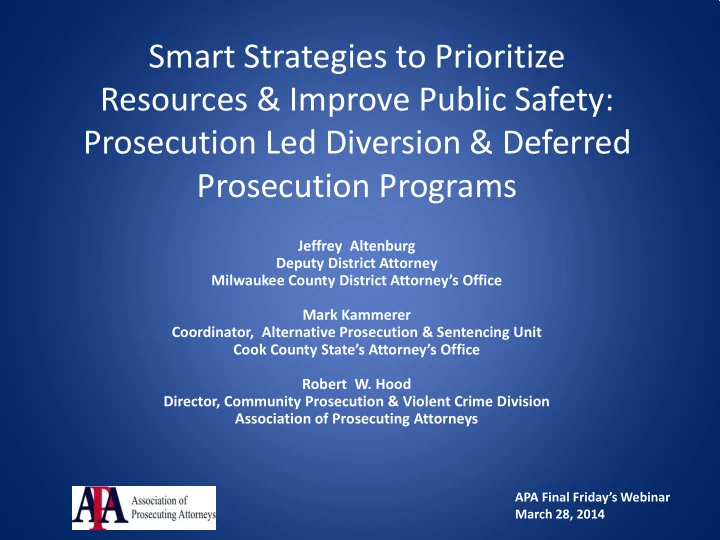 Smart Strategies to Prioritize Resources & Improve Public Safety: Prosecution Led Diversion & Deferred Prosecution Programs

Jeffrey Altenburg
Deputy District Attorney
Milwaukee County District Attorney's Office

Mark Kammerer
Coordinator, Alternative Prosecution & Sentencing Unit
Cook County State's Attorney's Office

Robert W. Hood
Director, Community Prosecution & Violent Crime Division
Association of Prosecuting Attorneys

APA
Association of
Prosecuting Attorneys

APA Final Friday's Webinar
March 28, 2014